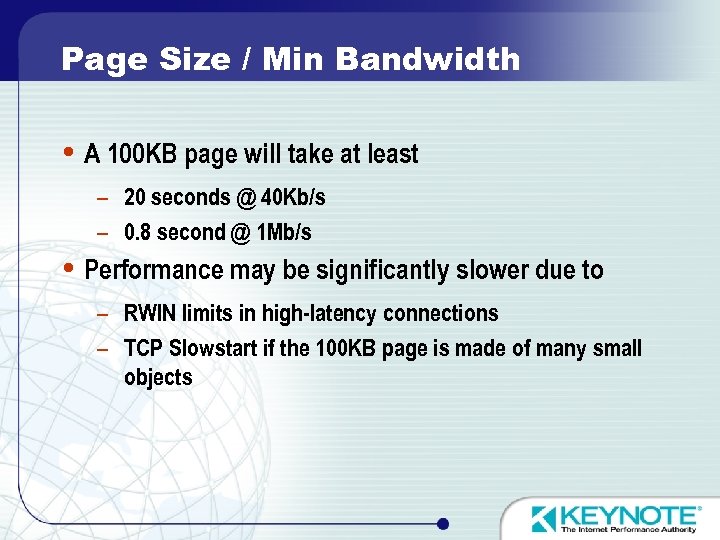 Page Size / Min Bandwidth

• A 100KB page will take at least
– 20 seconds @ 40Kb/s
– 0.8 second @ 1Mb/s

• Performance may be significantly slower due to
– RWIN limits in high-latency connections
– TCP Slowstart if the 100KB page is made of many small objects

KEYNOTE®
The Internet Performance Authority